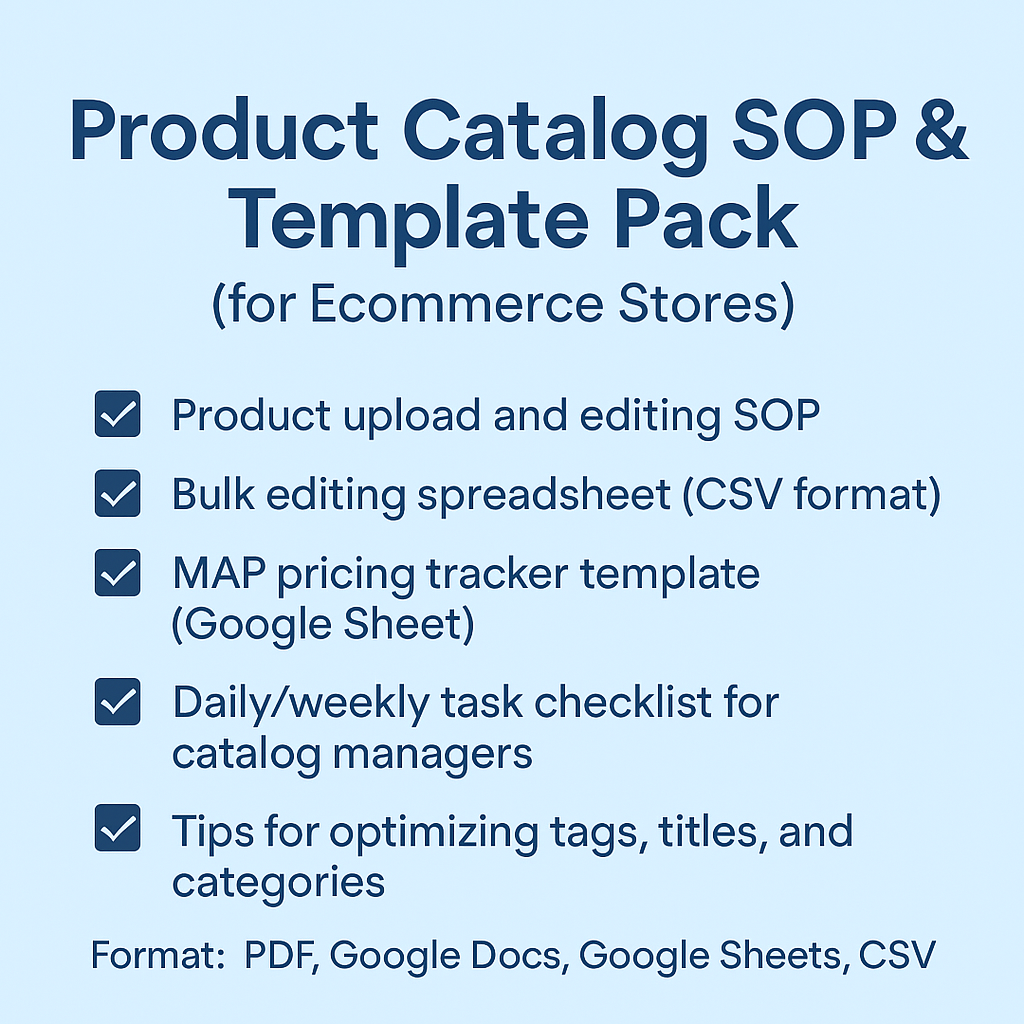 Product Catalog SOP & Template Pack
(for Ecommerce Stores)

Product upload and editing SOP

Bulk editing spreadsheet (CSV format)

MAP pricing tracker template (Google Sheet)

Daily/weekly task checklist for catalog managers

Tips for optimizing tags, titles, and categories

Format: PDF, Google Docs, Google Sheets, CSV